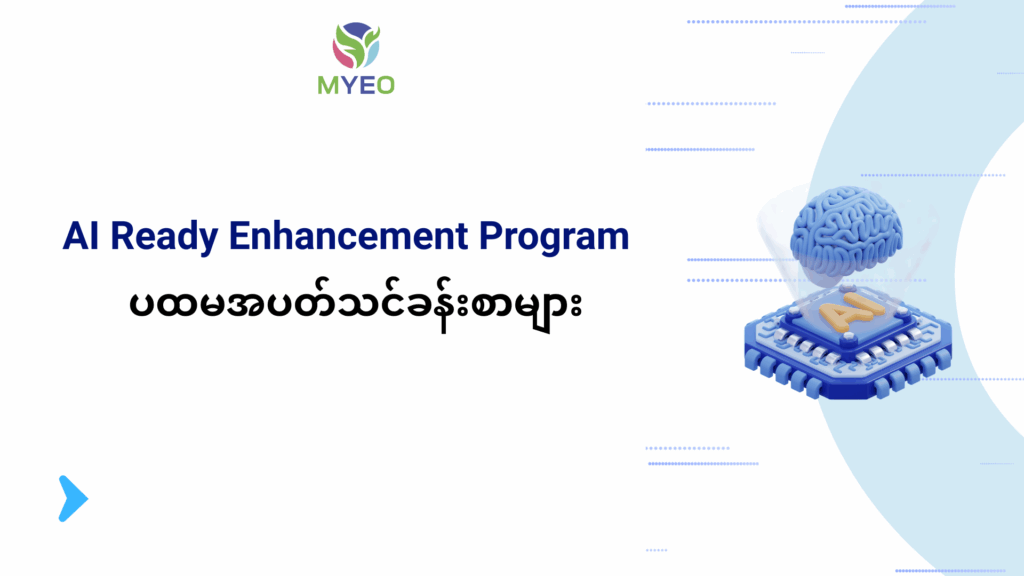 MYEO

AI Ready Enhancement Program

ပထမအပတ်သင်ခန်းစာများ

AI